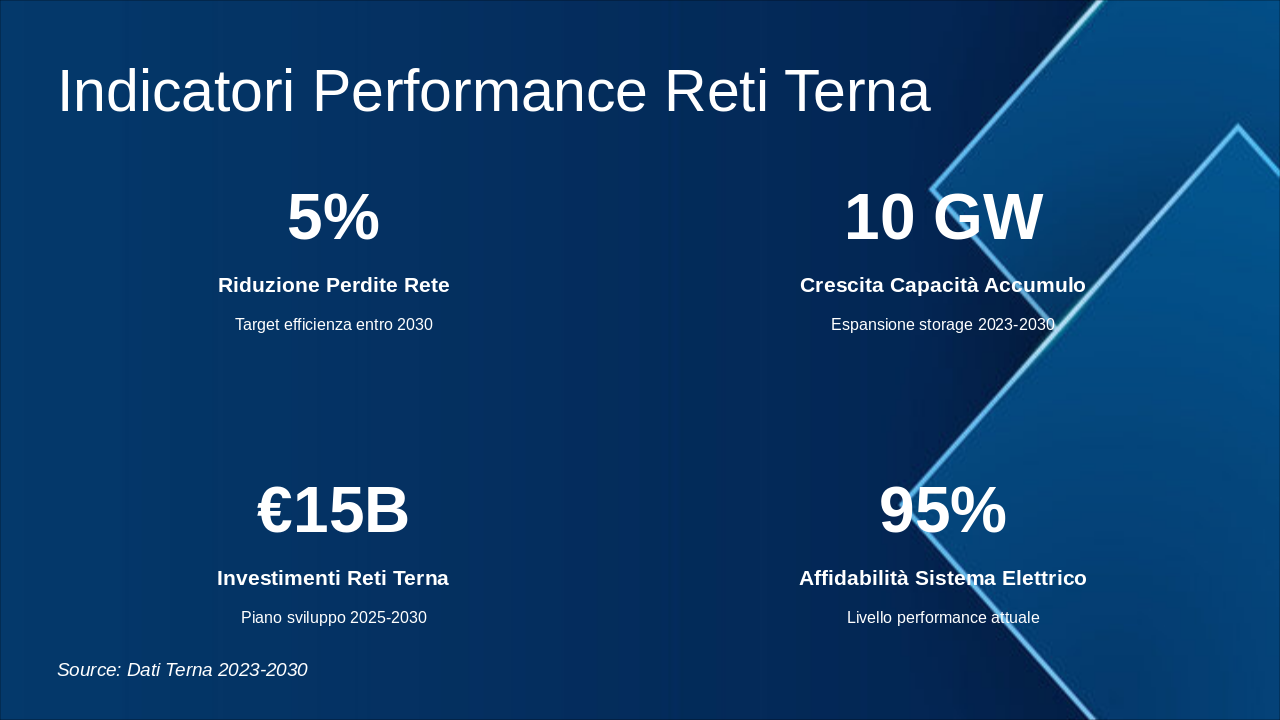 Indicatori Performance Reti Terna

5%

Riduzione Perdite Rete

Target efficienza entro 2030

10 GW

Crescita Capacità Accumulo

Espansione storage 2023-2030

€15B

Investimenti Reti Terna

Piano sviluppo 2025-2030

95%

Affidabilità Sistema Elettrico

Livello performance attuale

Source: Dati Terna 2023-2030